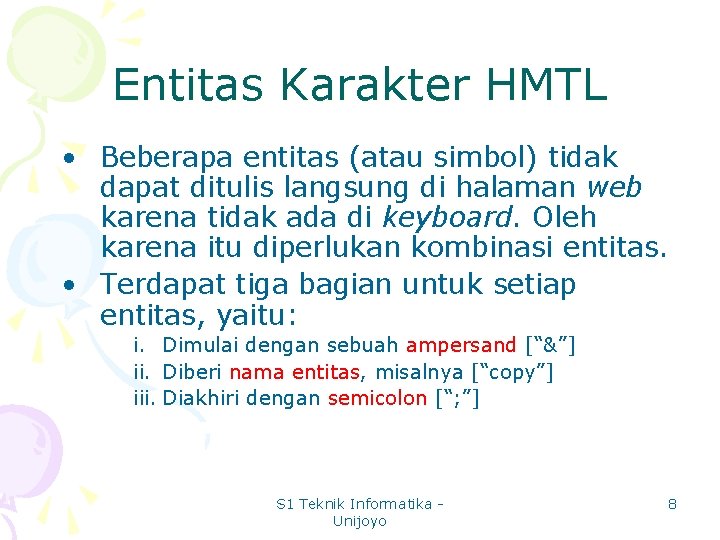 Entitas Karakter HMTL

• Beberapa entitas (atau simbol) tidak dapat ditulis langsung di halaman web karena tidak ada di keyboard. Oleh karena itu diperlukan kombinasi entitas.

• Terdapat tiga bagian untuk setiap entitas, yaitu:

i. Dimulai dengan sebuah ampersand [“&”]
ii. Diberi nama entitas, misalnya [“copy”]
iii. Diakhiri dengan semicolon [“;”]

S1 Teknik Informatika - Unijoyo

8